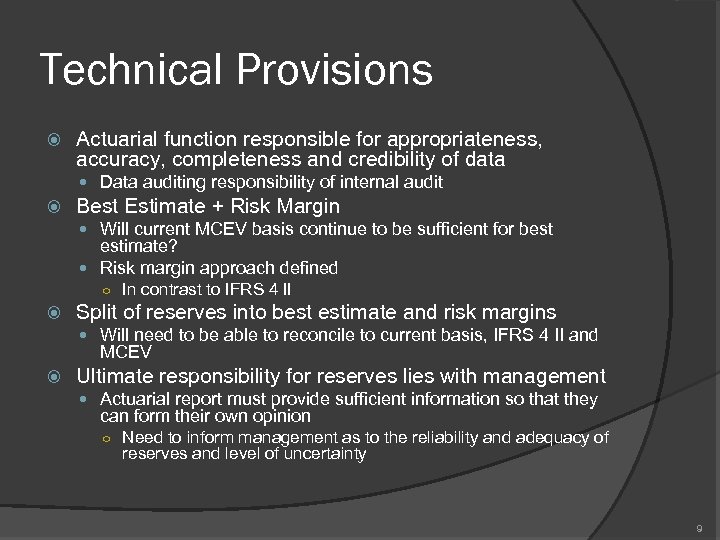 Technical Provisions

Actuarial function responsible for appropriateness, accuracy, completeness and credibility of data

Data auditing responsibility of internal audit

Best Estimate + Risk Margin

Will current MCEV basis continue to be sufficient for best estimate?

Risk margin approach defined

In contrast to IFRS 4 II

Split of reserves into best estimate and risk margins

Will need to be able to reconcile to current basis, IFRS 4 II and MCEV

Ultimate responsibility for reserves lies with management

Actuarial report must provide sufficient information so that they can form their own opinion

Need to inform management as to the reliability and adequacy of reserves and level of uncertainty

9